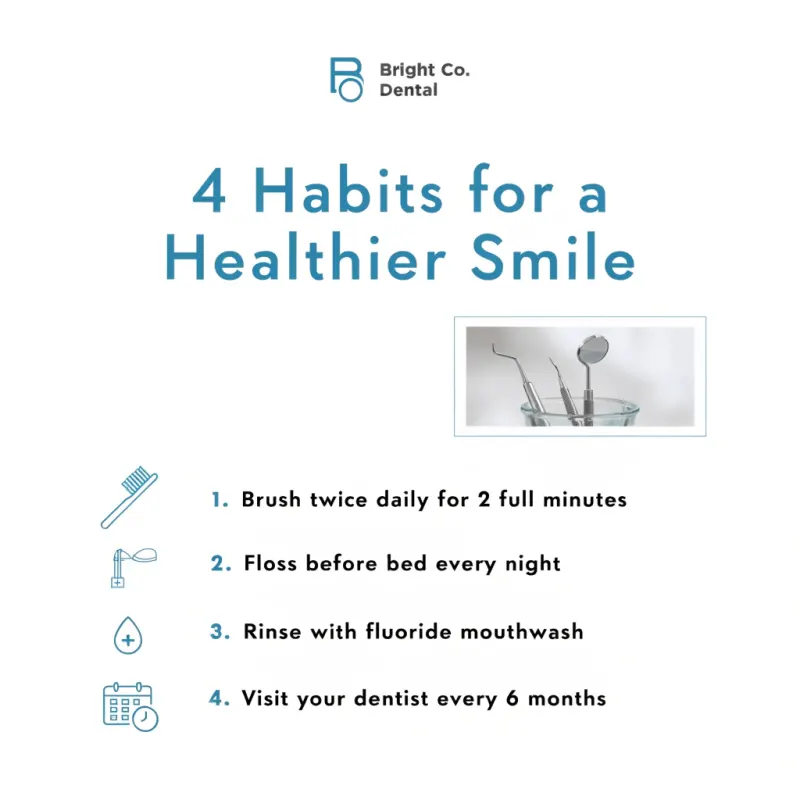 Bright Co.
Dental

4 Habits for a Healthier Smile

1. Brush twice daily for 2 full minutes

2. Floss before bed every night

3. Rinse with fluoride mouthwash

4. Visit your dentist every 6 months